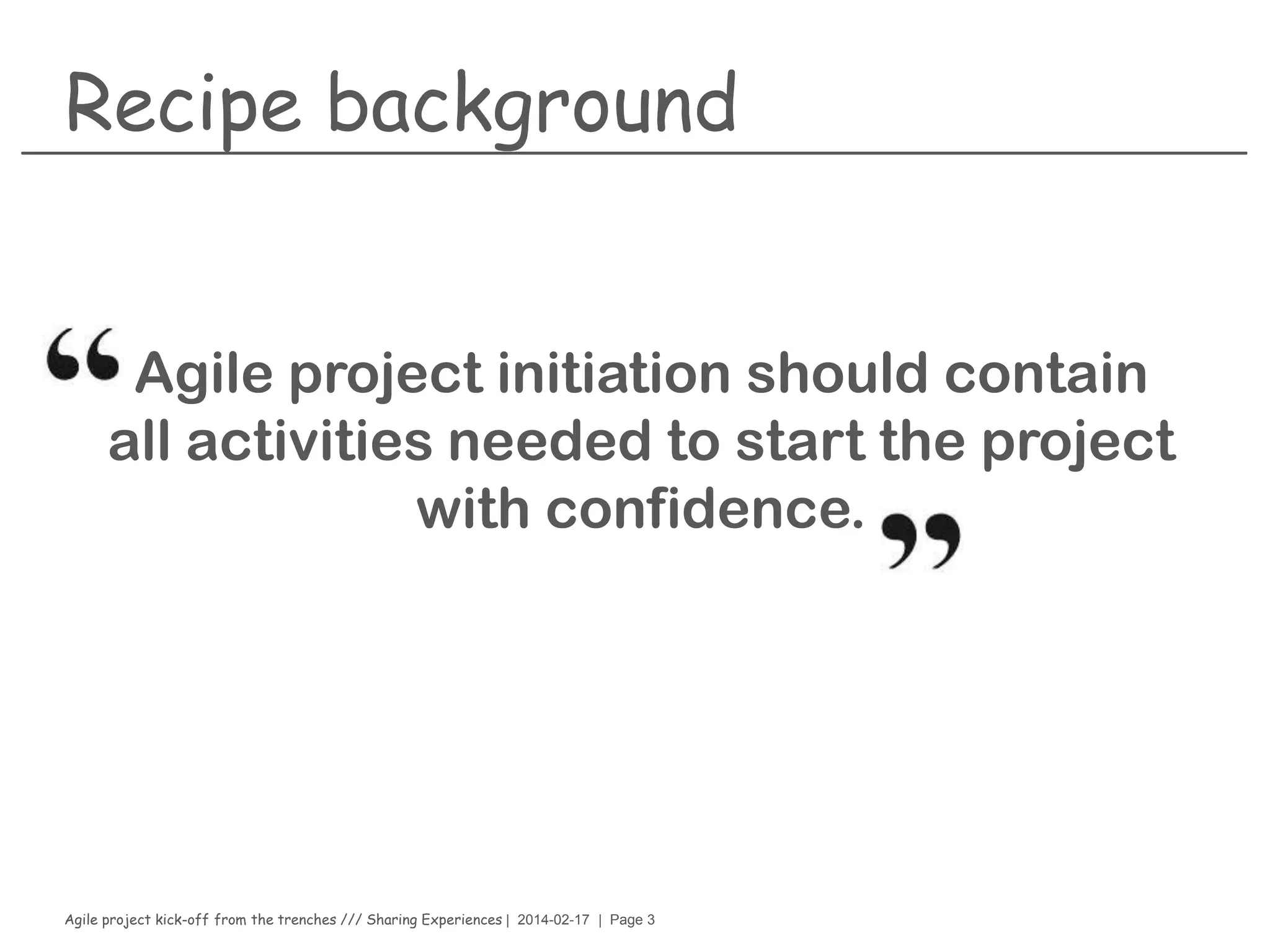 Recipe background

“Agile project initiation should contain all activities needed to start the project with confidence.”

Agile project kick-off from the trenches /// Sharing Experiences | 2014-02-17 | Page 3